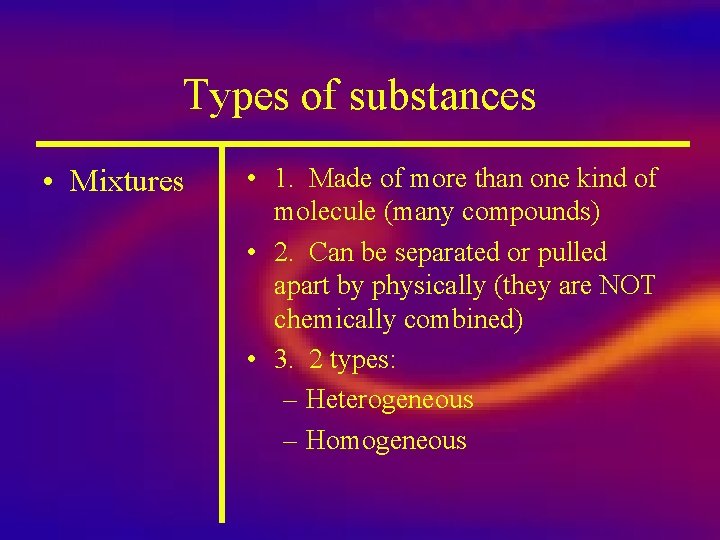 Types of substances

• Mixtures

• 1. Made of more than one kind of molecule (many compounds)
• 2. Can be separated or pulled apart by physically (they are NOT chemically combined)
• 3. 2 types:
– Heterogeneous
– Homogeneous